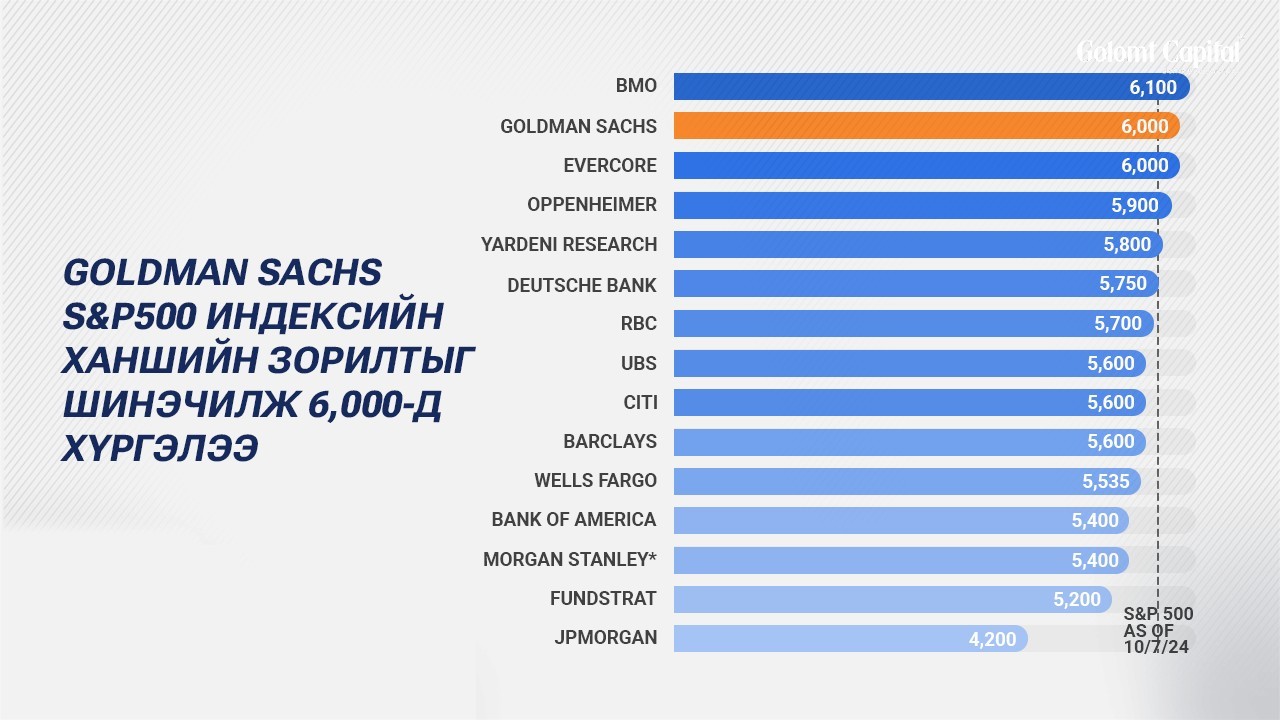 Golomt Capital

GOLDMAN SACHS S&P500 ИНДЕКСИЙН ХАНШИЙН ЗОРИЛТЫГ ШИНЭЧИЛЖ 6,000-Д ХҮРГЭЛЭЭ

BMO 6,100
GOLDMAN SACHS 6,000
EVERCORE 6,000
OPPENHEIMER 5,900
YARDENI RESEARCH 5,800
DEUTSCHE BANK 5,750
RBC 5,700
UBS 5,600
CITI 5,600
BARCLAYS 5,600
WELLS FARGO 5,535
BANK OF AMERICA 5,400
MORGAN STANLEY* 5,400
FUNDSTRAT 5,200
JPMORGAN 4,200

S&P 500 AS OF 10/7/24